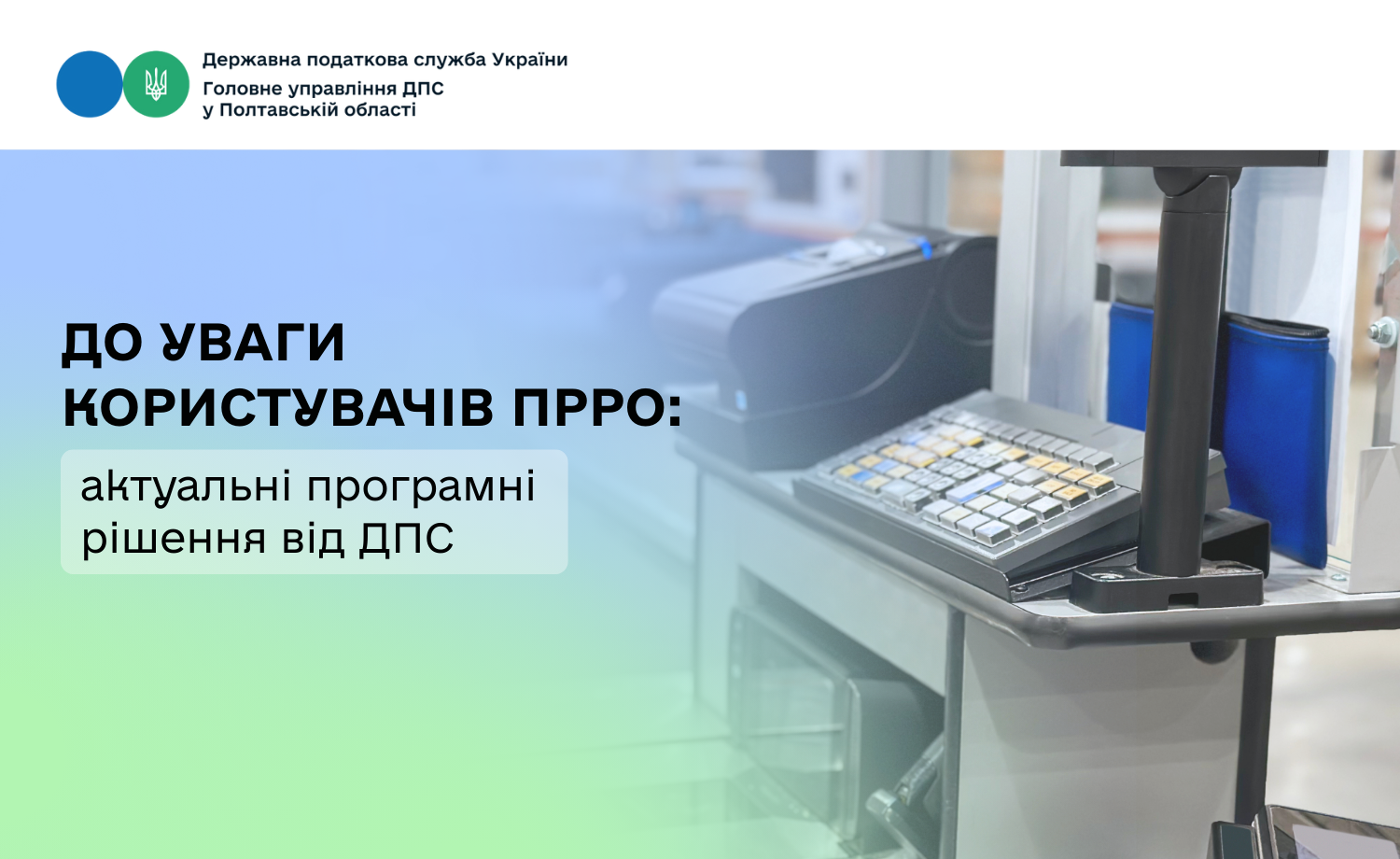 Державна податкова служба України
Головне управління ДПС
у Полтавській області

ДО УВАГИ КОРИСТУВАЧІВ ПРРО:

актуальні програмні рішення від ДПС